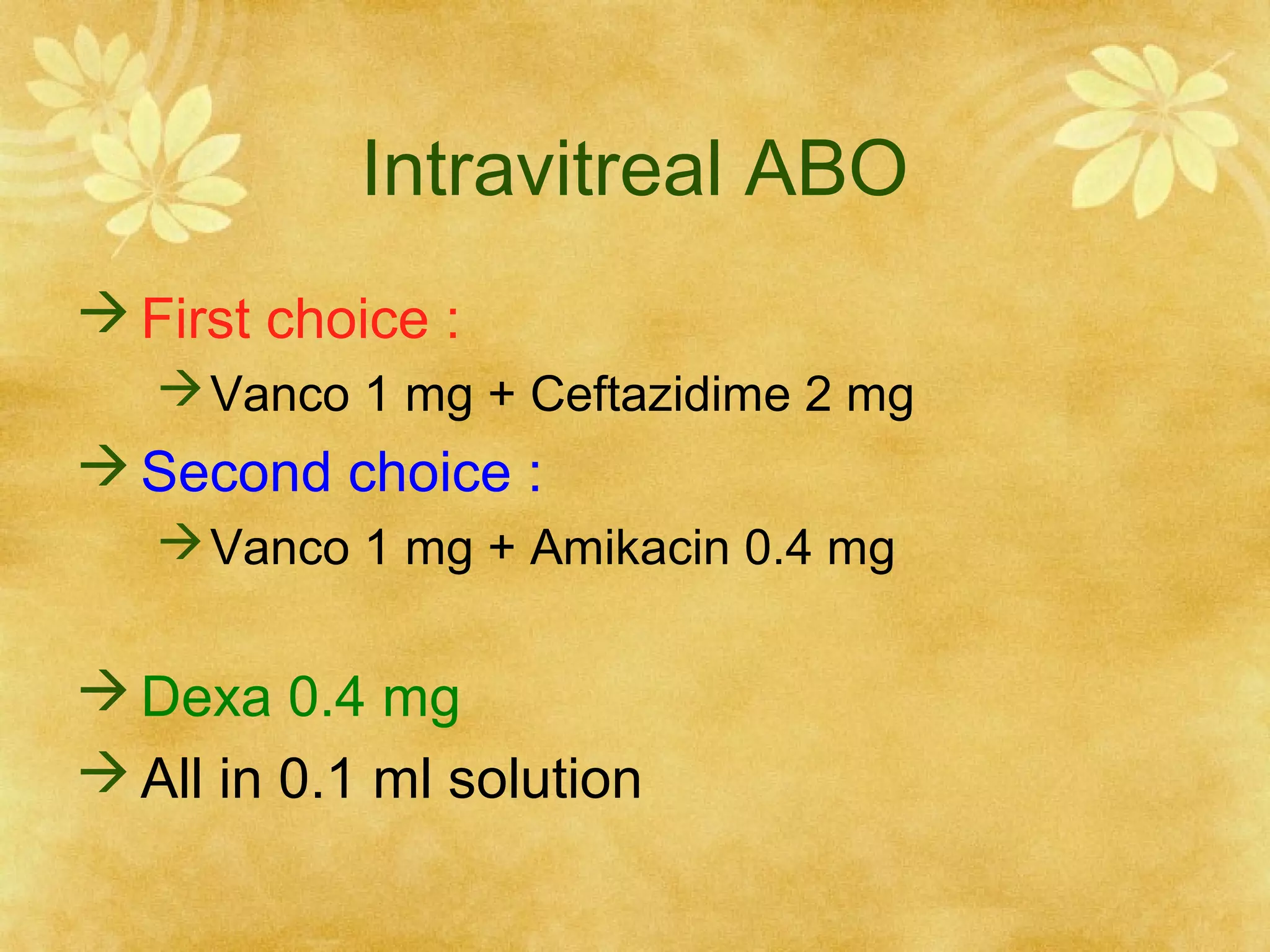 Intravitreal ABO

→ First choice :

→ Vanco 1 mg + Ceftazidime 2 mg

→ Second choice :

→ Vanco 1 mg + Amikacin 0.4 mg

→ Dexa 0.4 mg

→ All in 0.1 ml solution